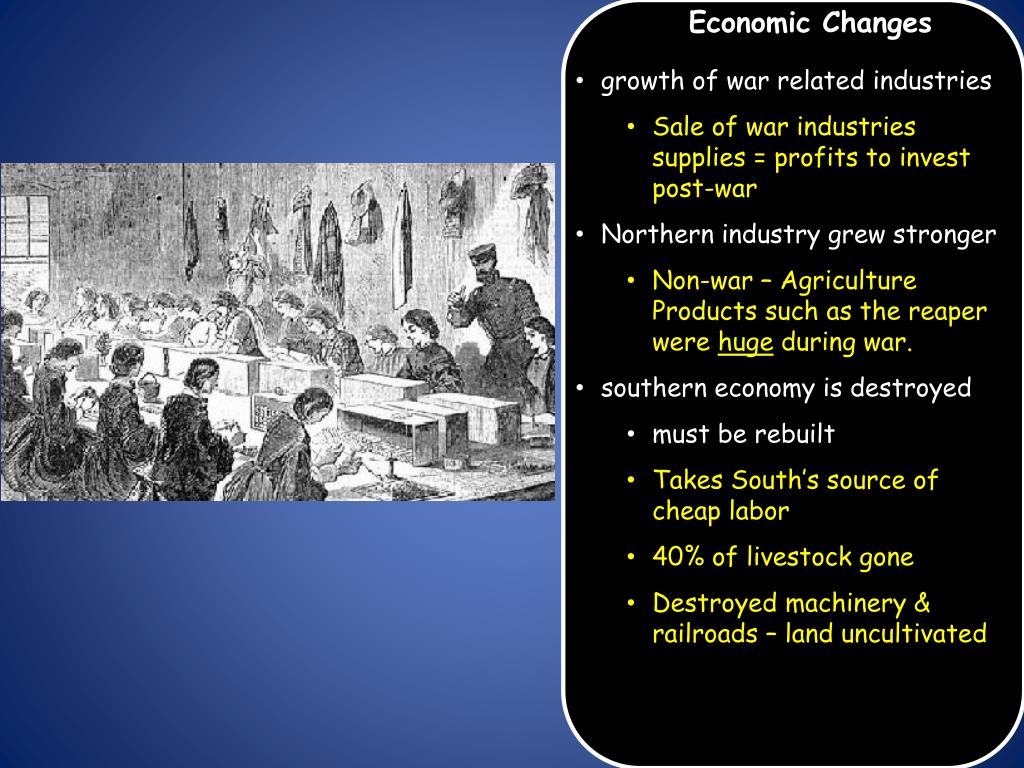 Economic Changes

• growth of war related industries

• Sale of war industries supplies = profits to invest post-war

• Northern industry grew stronger

• Non-war – Agriculture Products such as the reaper were huge during war.

• southern economy is destroyed

• must be rebuilt

• Takes South's source of cheap labor

• 40% of livestock gone

• Destroyed machinery & railroads – land uncultivated